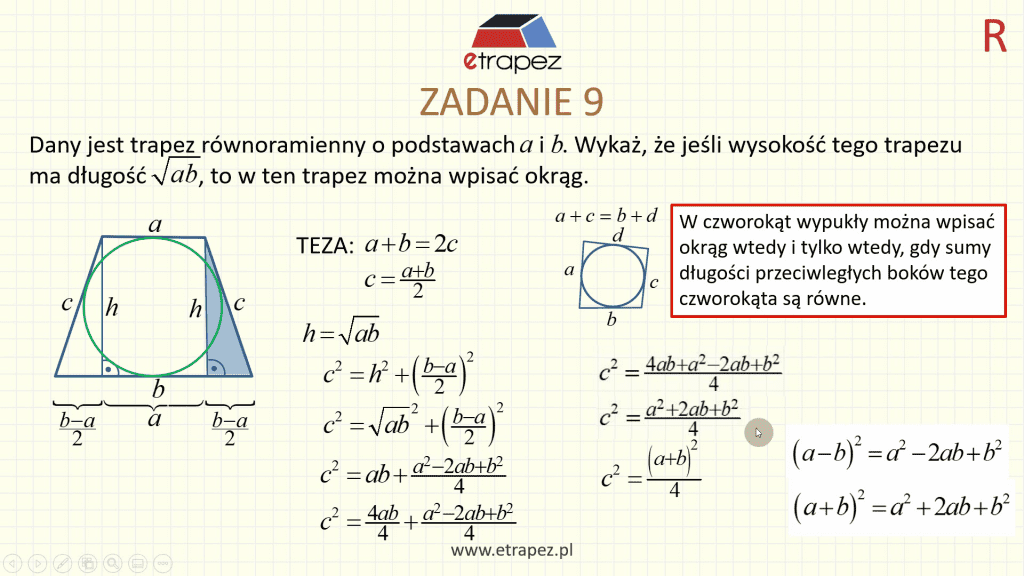 etrapez

R

ZADANIE 9

Dany jest trapez równoramienny o podstawach $a$ i $b$. Wykaż, że jeśli wysokość tego trapezu ma długość $\sqrt{ab}$, to w ten trapez można wpisać okrąg.

$a$
$c$ $h$ $h$ $c$
$b$
$\frac{b-a}{2}$ $a$ $\frac{b-a}{2}$

TEZA: $a+b=2c$
$c=\frac{a+b}{2}$

$h=\sqrt{ab}$
$c^2=h^2+\left(\frac{b-a}{2}\right)^2$
$c^2=\sqrt{ab}^2+\left(\frac{b-a}{2}\right)^2$
$c^2=ab+\frac{a^2-2ab+b^2}{4}$
$c^2=\frac{4ab}{4}+\frac{a^2-2ab+b^2}{4}$

$a+c=b+d$
$d$ $a$ $c$ $b$

W czworokąt wypukły można wpisać okrąg wtedy i tylko wtedy, gdy sumy długości przeciwległych boków tego czworokąta są równe.

$c^2=\frac{4ab+a^2-2ab+b^2}{4}$
$c^2=\frac{a^2+2ab+b^2}{4}$
$c^2=\frac{(a+b)^2}{4}$

$(a-b)^2=a^2-2ab+b^2$
$(a+b)^2=a^2+2ab+b^2$

www.etrapez.pl